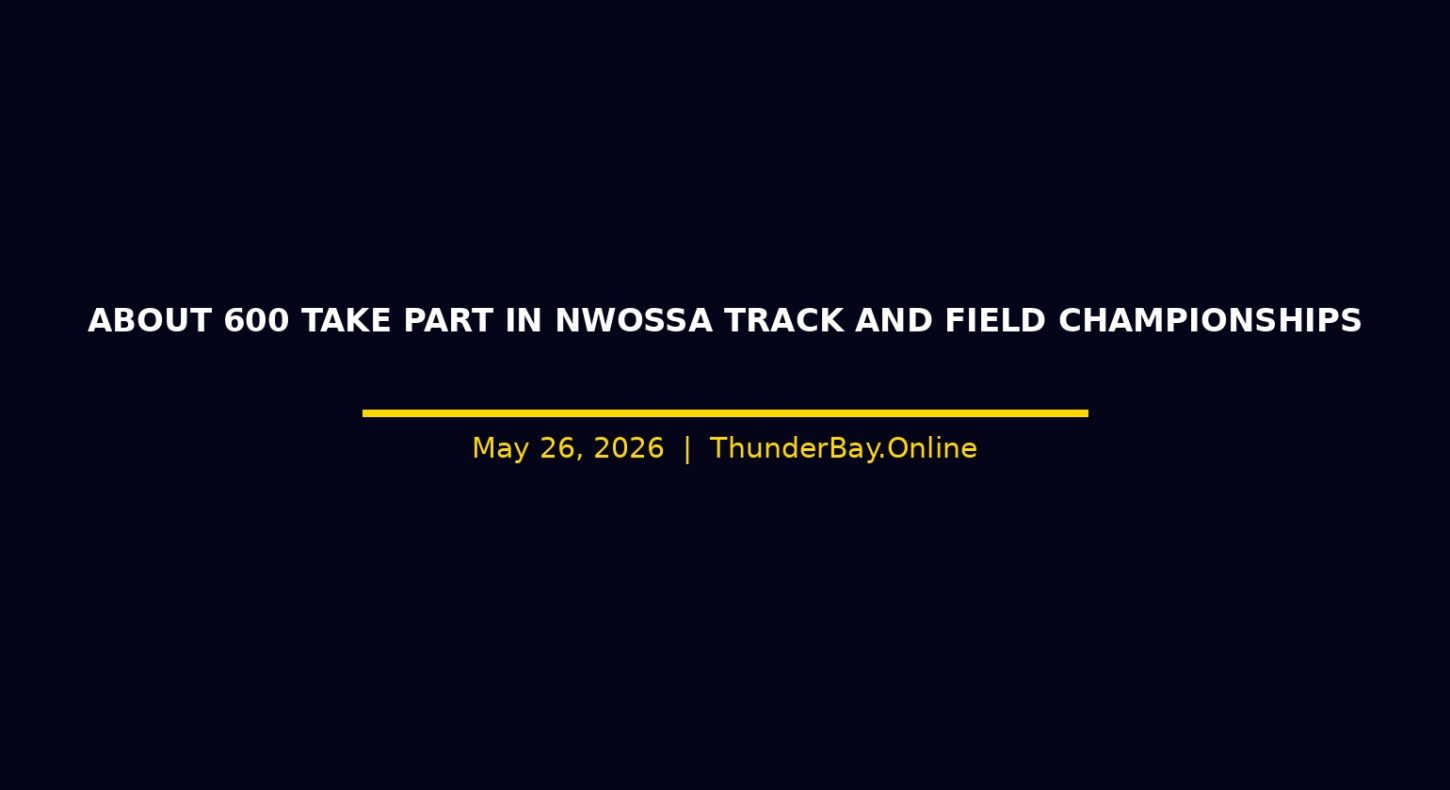 ABOUT 600 TAKE PART IN NWOSSA TRACK AND FIELD CHAMPIONSHIPS

May 26, 2026 | ThunderBay.Online